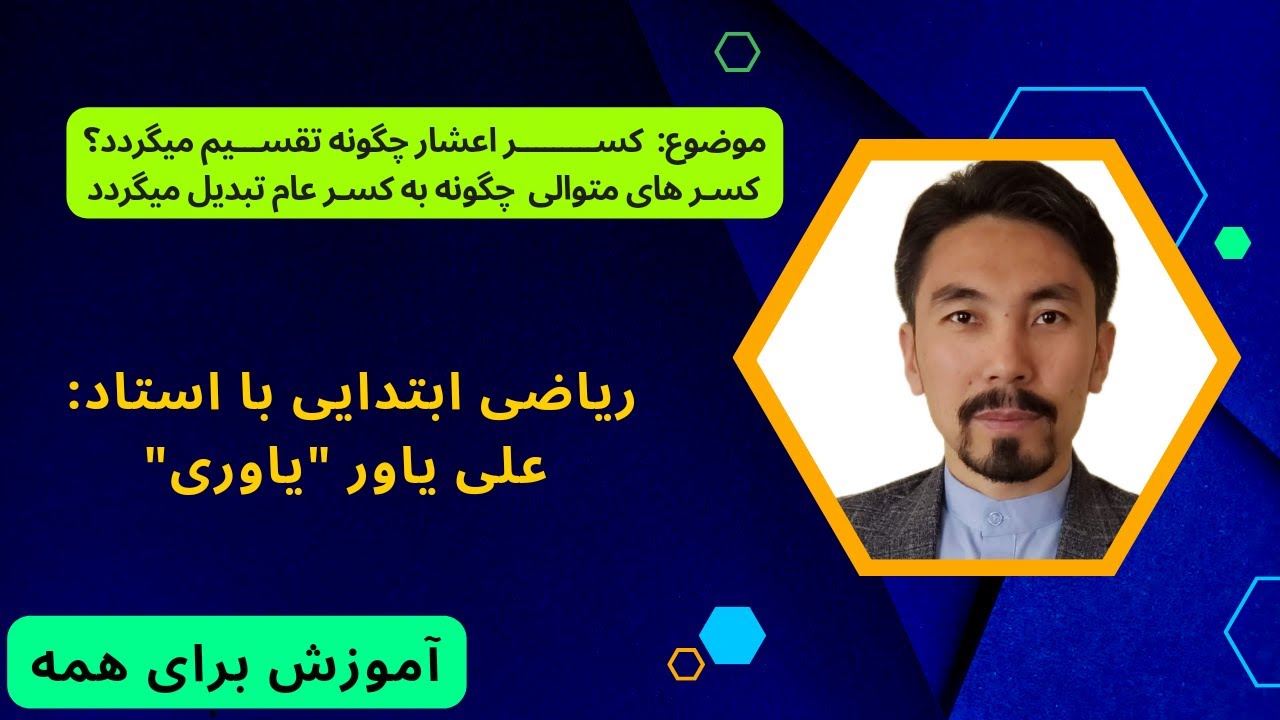 موضوع: کسر اعشار چگونه تقسیم میگردد؟
کسر های متوالی چگونه به کسر عام تبدیل میگردد

ریاضی ابتدایی با استاد:
علی یاور "یاوری"

آموزش برای همه